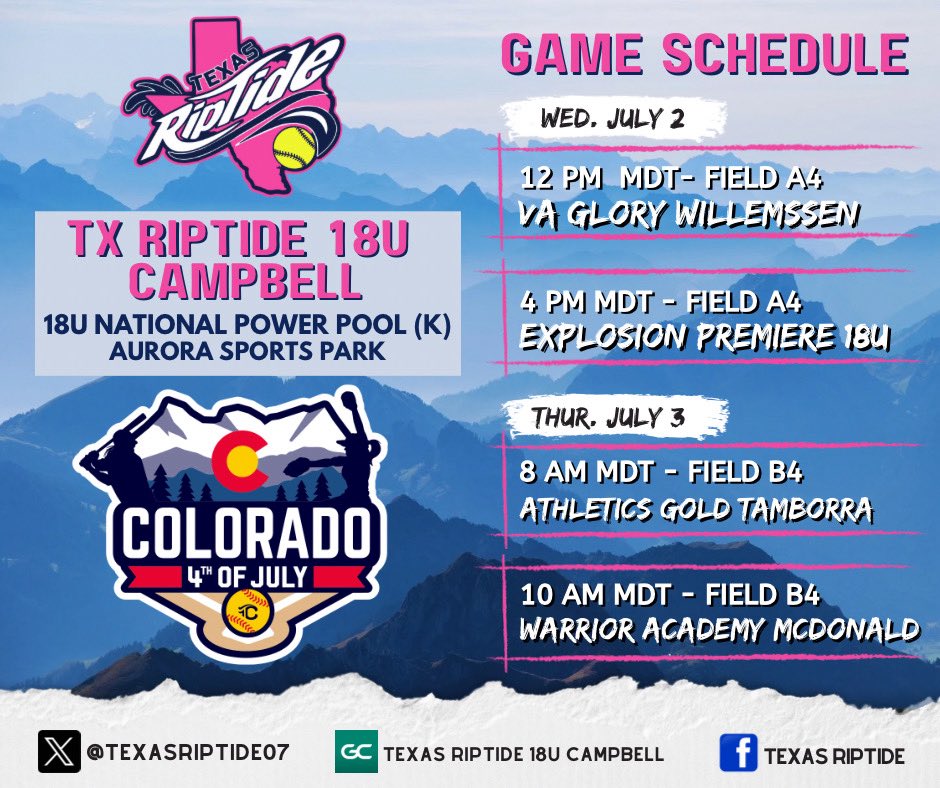 TEXAS RipTide

TX RIPTIDE 18U CAMPBELL

18U NATIONAL POWER POOL (K)
AURORA SPORTS PARK

COLORADO
4TH OF JULY

GAME SCHEDULE

WED. JULY 2

12 PM MDT- FIELD A4
VA GLORY WILLEMSSEN

4 PM MDT - FIELD A4
EXPLOSION PREMIERE 18U

THUR. JULY 3

8 AM MDT - FIELD B4
ATHLETICS GOLD TAMBORRA

10 AM MDT - FIELD B4
WARRIOR ACADEMY MCDONALD

@TEXASRIPTIDE07

GC TEXAS RIPTIDE 18U CAMPBELL

TEXAS RIPTIDE